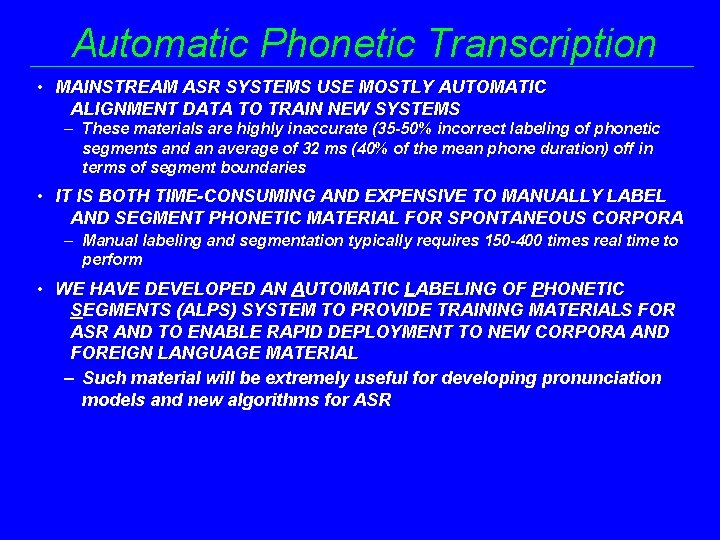 Automatic Phonetic Transcription

• MAINSTREAM ASR SYSTEMS USE MOSTLY AUTOMATIC ALIGNMENT DATA TO TRAIN NEW SYSTEMS

– These materials are highly inaccurate (35-50% incorrect labeling of phonetic segments and an average of 32 ms (40% of the mean phone duration) off in terms of segment boundaries

• IT IS BOTH TIME-CONSUMING AND EXPENSIVE TO MANUALLY LABEL AND SEGMENT PHONETIC MATERIAL FOR SPONTANEOUS CORPORA

– Manual labeling and segmentation typically requires 150-400 times real time to perform

• WE HAVE DEVELOPED AN AUTOMATIC LABELING OF PHONETIC SEGMENTS (ALPS) SYSTEM TO PROVIDE TRAINING MATERIALS FOR ASR AND TO ENABLE RAPID DEPLOYMENT TO NEW CORPORA AND FOREIGN LANGUAGE MATERIAL

– Such material will be extremely useful for developing pronunciation models and new algorithms for ASR